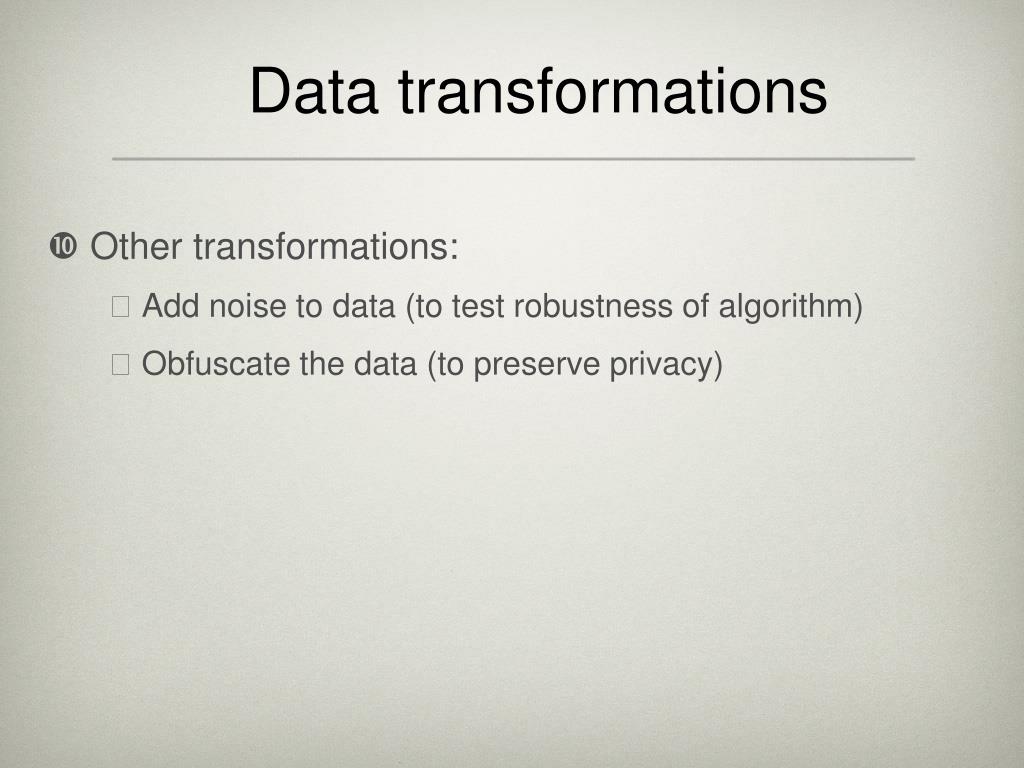 Data transformations

❿ Other transformations:

 Add noise to data (to test robustness of algorithm)

 Obfuscate the data (to preserve privacy)